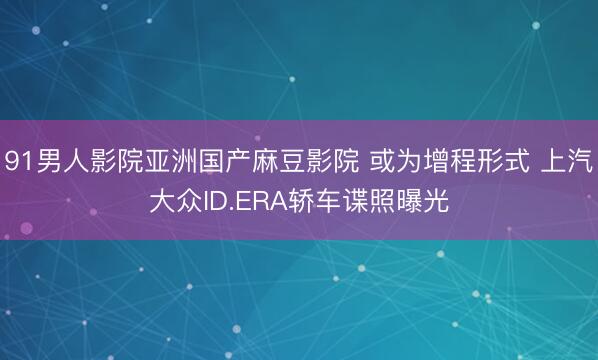 91男人影院亚洲国产麻豆影院 或为增程形式 上汽大众ID.ERA轿车谍照曝光